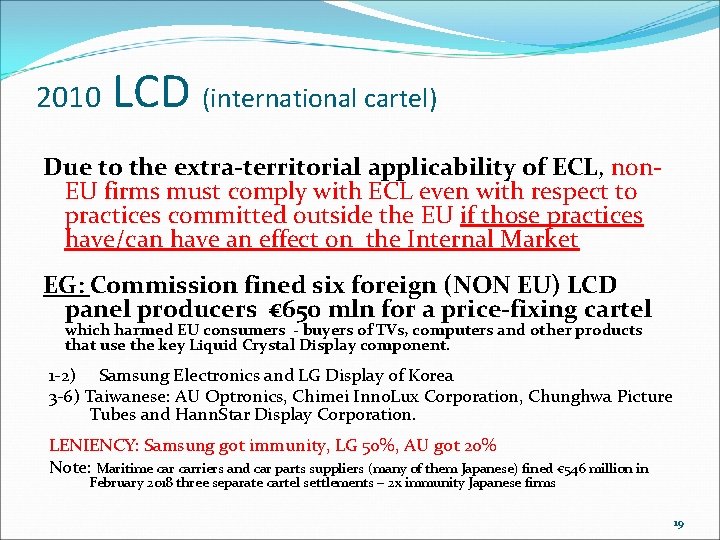 2010 LCD (international cartel)

Due to the extra-territorial applicability of ECL, non-EU firms must comply with ECL even with respect to practices committed outside the EU if those practices have/can have an effect on the Internal Market

EG: Commission fined six foreign (NON EU) LCD panel producers €650 mln for a price-fixing cartel which harmed EU consumers - buyers of TVs, computers and other products that use the key Liquid Crystal Display component.

1-2) Samsung Electronics and LG Display of Korea
3-6) Taiwanese: AU Optronics, Chimei InnoLux Corporation, Chunghwa Picture Tubes and HannStar Display Corporation.

LENIENCY: Samsung got immunity, LG 50%, AU got 20%

Note: Maritime car carriers and car parts suppliers (many of them Japanese) fined €546 million in February 2018 three separate cartel settlements – 2x immunity Japanese firms

19